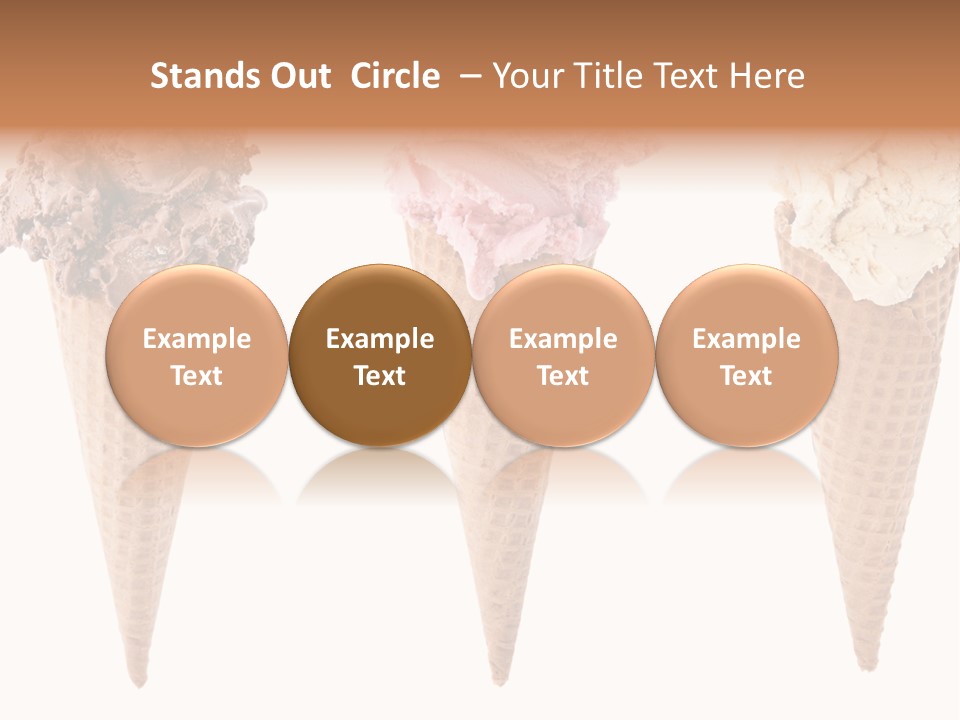 Stands Out Circle – Your Title Text Here

Example Text

Example Text

Example Text

Example Text